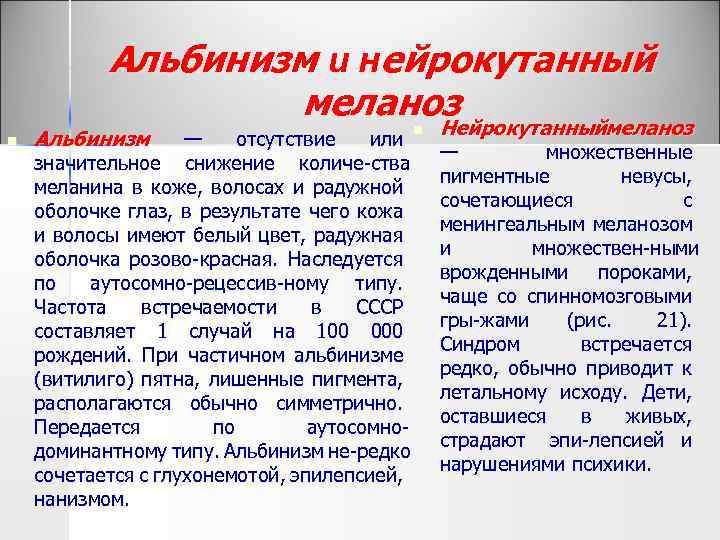 Альбинизм и нейрокутанный меланоз

Альбинизм — отсутствие или значительное снижение количе-ства меланина в коже, волосах и радужной оболочке глаз, в результате чего кожа и волосы имеют белый цвет, радужная оболочка розово-красная. Наследуется по аутосомно-рецессив-ному типу. Частота встречаемости в СССР составляет 1 случай на 100 000 рождений. При частичном альбинизме (витилиго) пятна, лишенные пигмента, располагаются обычно симметрично. Передается по аутосомно-доминантному типу. Альбинизм не-редко сочетается с глухонемотой, эпилепсией, нанизмом.

Нейрокутанныймеланоз — множественные пигментные невусы, сочетающиеся с менингеальным меланозом и множествен-ными врожденными пороками, чаще со спинномозговыми гры-жами (рис. 21). Синдром встречается редко, обычно приводит к летальному исходу. Дети, оставшиеся в живых, страдают эпи-лепсией и нарушениями психики.